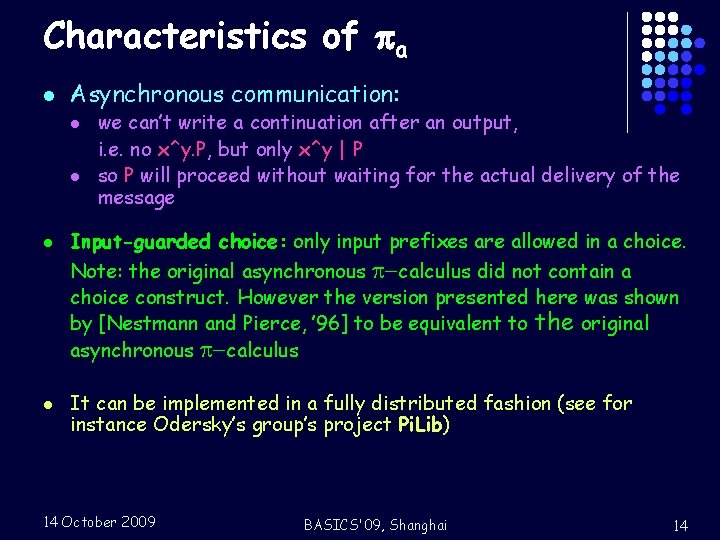 Characteristics of $\pi_a$

- Asynchronous communication:
  - we can't write a continuation after an output, i.e. no x^y.P, but only x^y | P
  - so P will proceed without waiting for the actual delivery of the message

- Input-guarded choice: only input prefixes are allowed in a choice. Note: the original asynchronous $\pi$–calculus did not contain a choice construct. However the version presented here was shown by [Nestmann and Pierce, '96] to be equivalent to the original asynchronous $\pi$–calculus

- It can be implemented in a fully distributed fashion (see for instance Odersky's group's project PiLib)

14 October 2009 BASICS'09, Shanghai 14